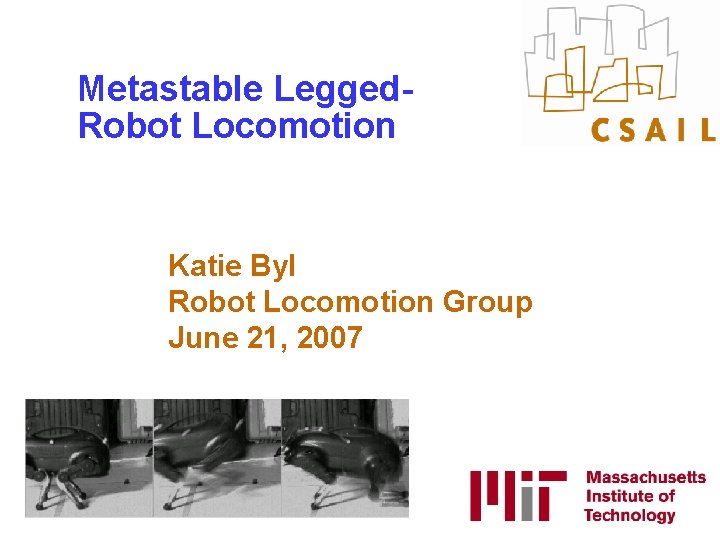 Metastable Legged-Robot Locomotion

CSAIL

Katie Byl
Robot Locomotion Group
June 21, 2007

MIT Massachusetts Institute of Technology